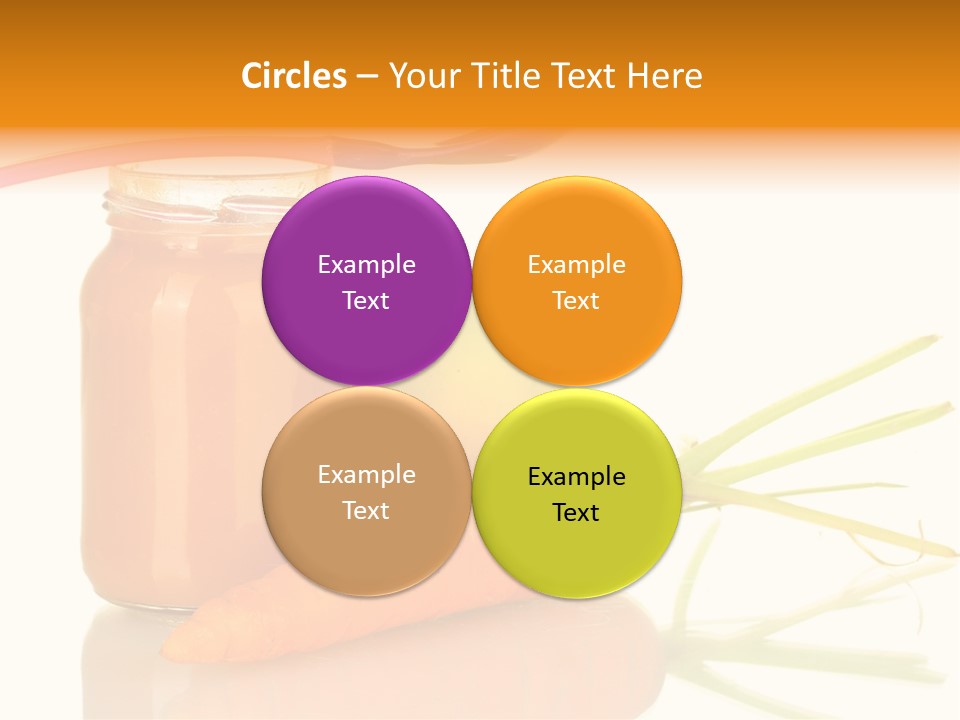 Circles – Your Title Text Here

Example Text

Example Text

Example Text

Example Text